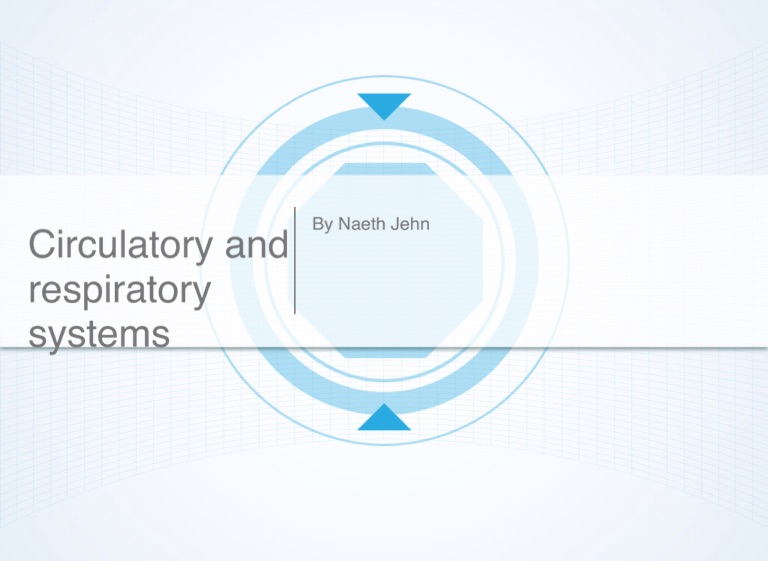 Circulatory and respiratory systems

By Naeth Jehn